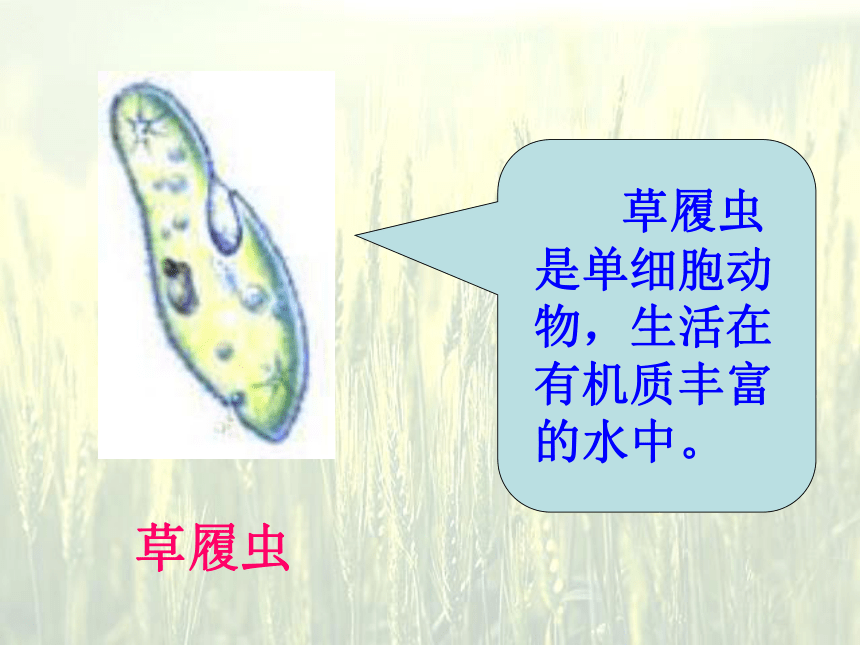 草履虫是单细胞动物，生活在有机质丰富的水中。

草履虫